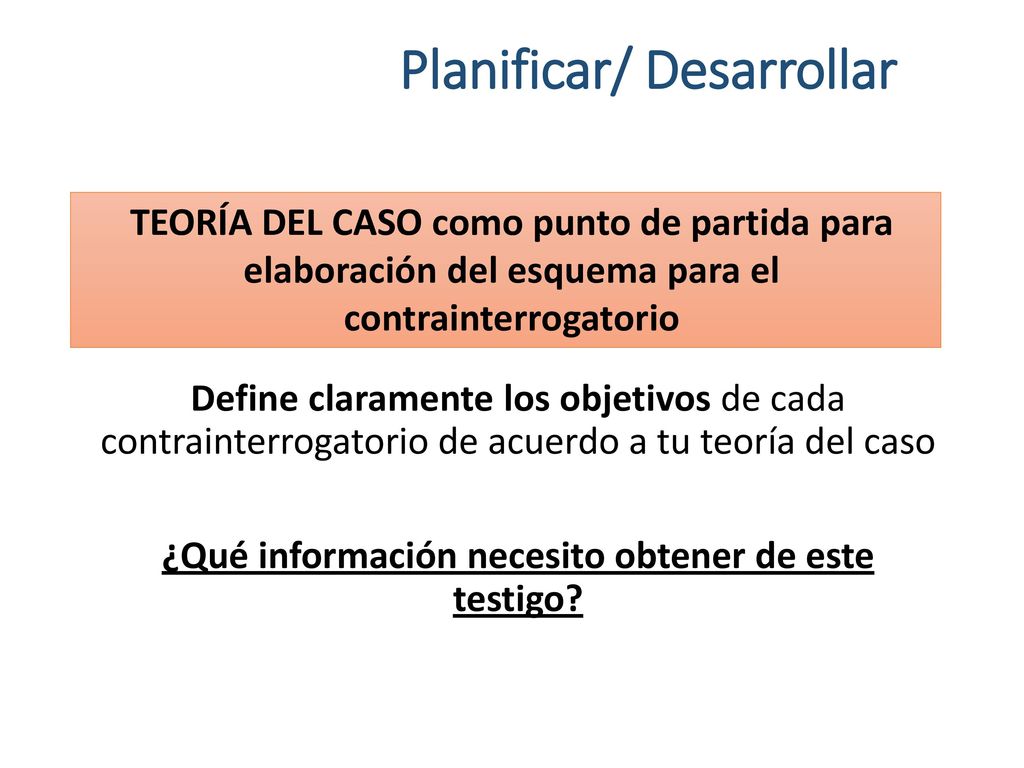 Planificar/ Desarrollar

TEORÍA DEL CASO como punto de partida para elaboración del esquema para el contrainterrogatorio

Define claramente los objetivos de cada contrainterrogatorio de acuerdo a tu teoría del caso

¿Qué información necesito obtener de este testigo?